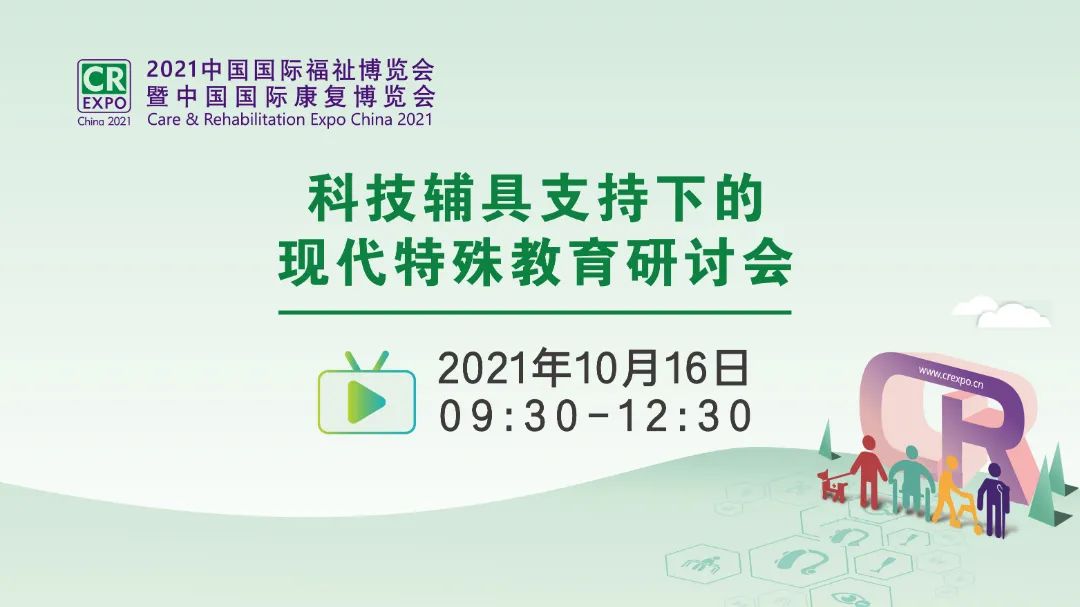 CR
EXPO
China 2021

2021中国国际福祉博览会
暨中国国际康复博览会
Care & Rehabilitation Expo China 2021

科技辅具支持下的
现代特殊教育研讨会

2021年10月16日
09:30-12:30

www.crexpo.cn
CR